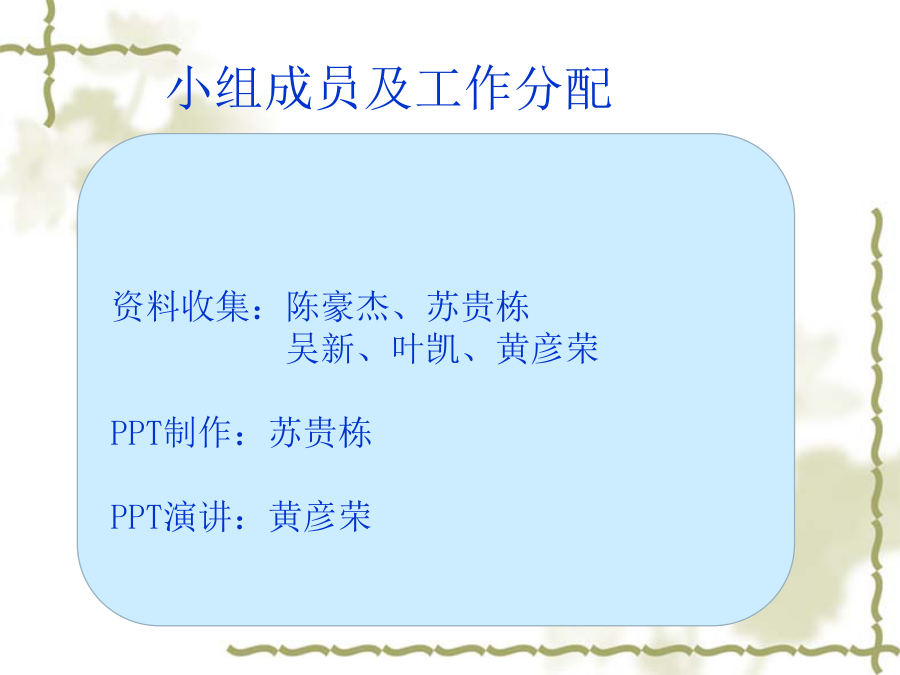 小组成员及工作分配

资料收集：陈豪杰、苏贵栋
吴新、叶凯、黄彦荣

PPT制作：苏贵栋

PPT演讲：黄彦荣